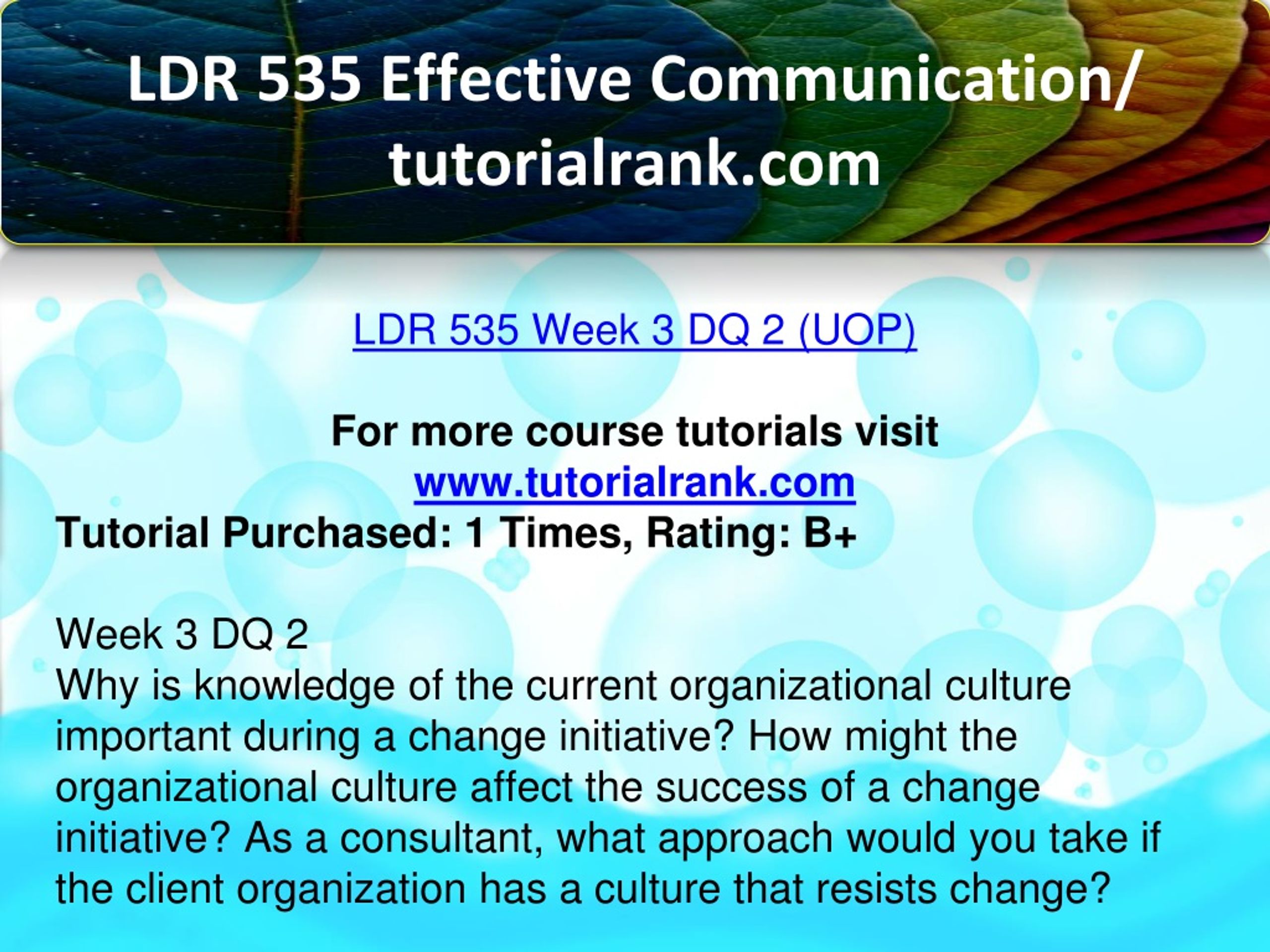 LDR 535 Effective Communication/ tutorialrank.com

LDR 535 Week 3 DQ 2 (UOP)

For more course tutorials visit
www.tutorialrank.com
Tutorial Purchased: 1 Times, Rating: B+

Week 3 DQ 2
Why is knowledge of the current organizational culture important during a change initiative? How might the organizational culture affect the success of a change initiative? As a consultant, what approach would you take if the client organization has a culture that resists change?